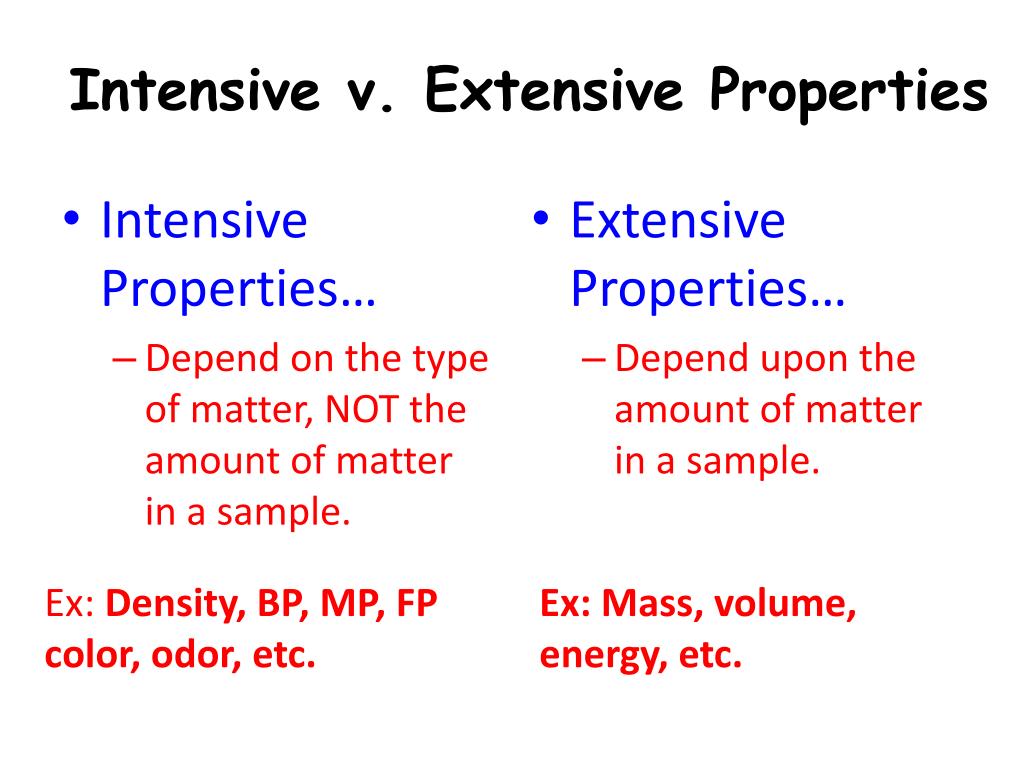 Intensive v. Extensive Properties

• Intensive Properties…
– Depend on the type of matter, NOT the amount of matter in a sample.

Ex: Density, BP, MP, FP color, odor, etc.

• Extensive Properties…
– Depend upon the amount of matter in a sample.

Ex: Mass, volume, energy, etc.